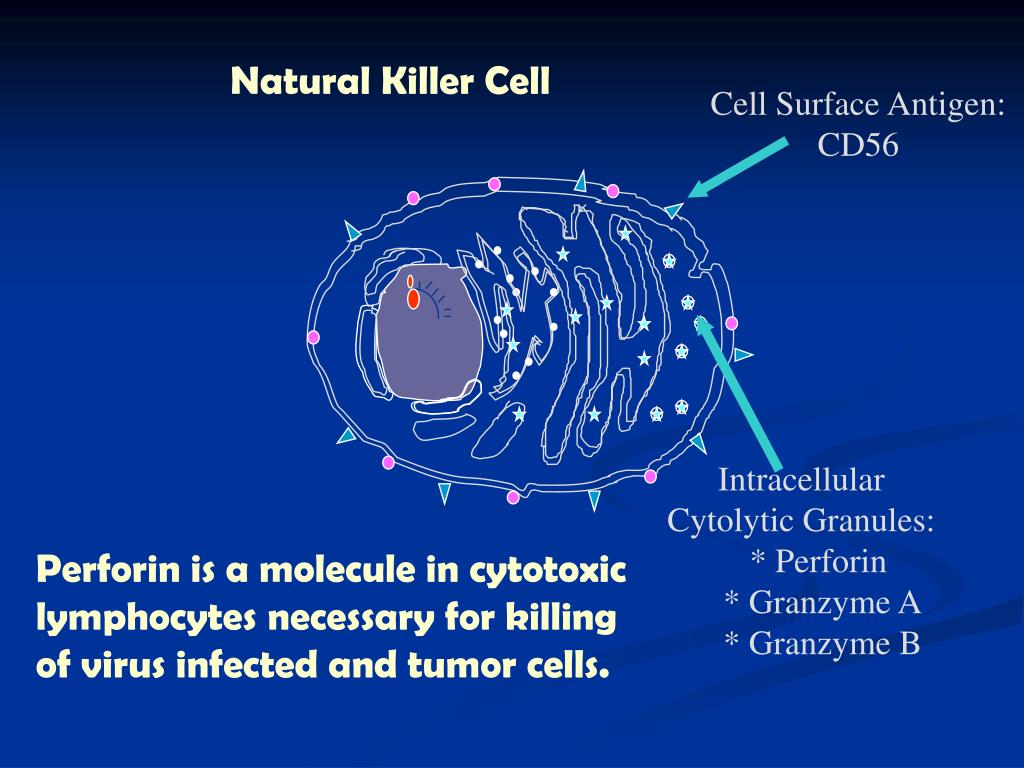 Natural Killer Cell

Cell Surface Antigen:
CD56

Intracellular
Cytolytic Granules:
* Perforin
* Granzyme A
* Granzyme B

Perforin is a molecule in cytotoxic lymphocytes necessary for killing of virus infected and tumor cells.